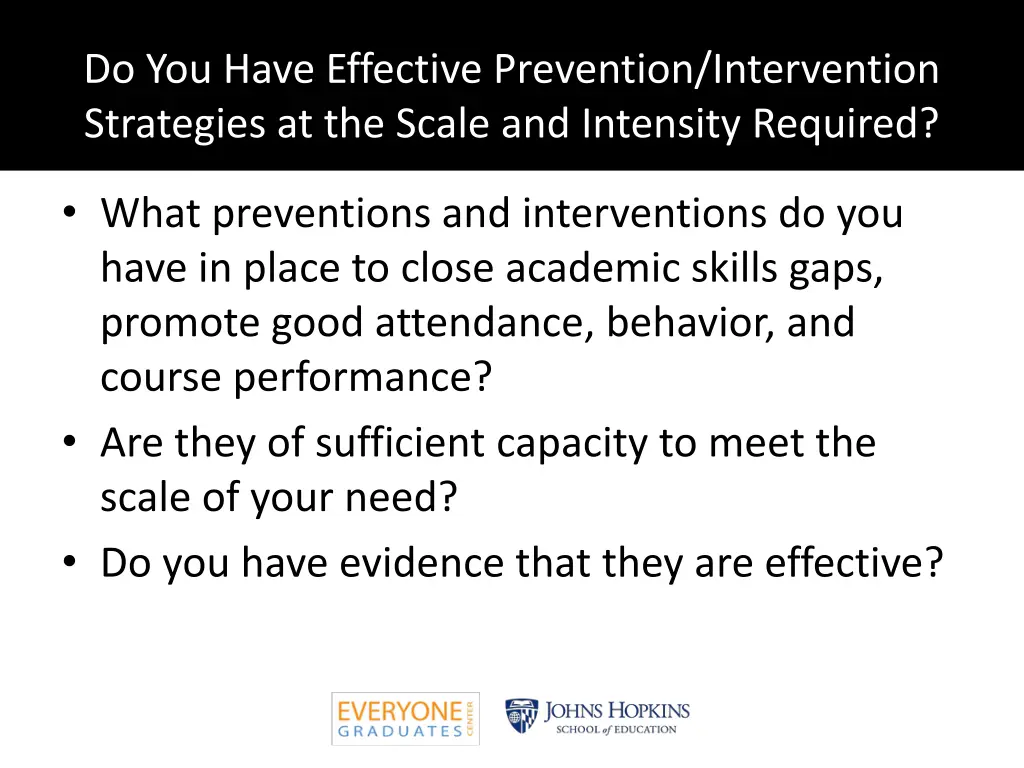 Do You Have Effective Prevention/Intervention Strategies at the Scale and Intensity Required?

• What preventions and interventions do you have in place to close academic skills gaps, promote good attendance, behavior, and course performance?
• Are they of sufficient capacity to meet the scale of your need?
• Do you have evidence that they are effective?

EVERYONE GRADUATES CENTER

JOHNS HOPKINS SCHOOL of EDUCATION